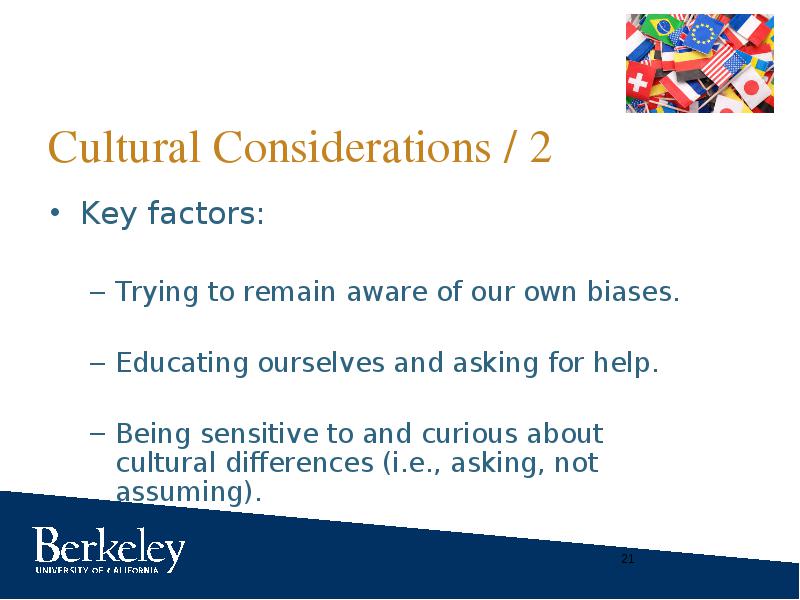 Cultural Considerations / 2

• Key factors:

– Trying to remain aware of our own biases.

– Educating ourselves and asking for help.

– Being sensitive to and curious about cultural differences (i.e., asking, not assuming).

Berkeley
UNIVERSITY OF CALIFORNIA

21